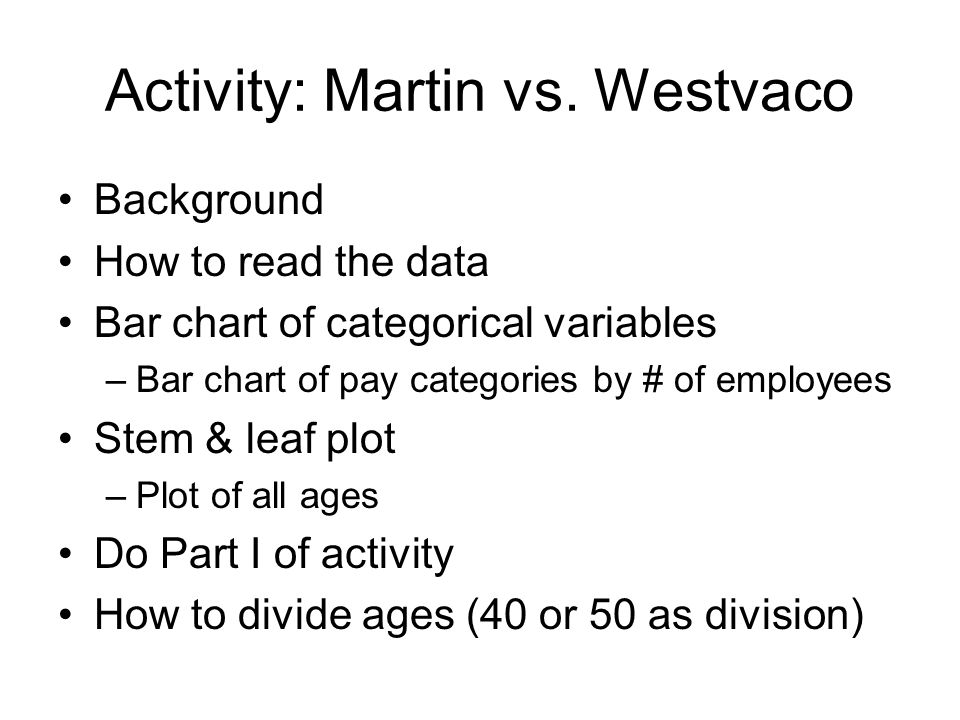 Activity: Martin vs. Westvaco

• Background
• How to read the data
• Bar chart of categorical variables
– Bar chart of pay categories by # of employees
• Stem & leaf plot
– Plot of all ages
• Do Part I of activity
• How to divide ages (40 or 50 as division)